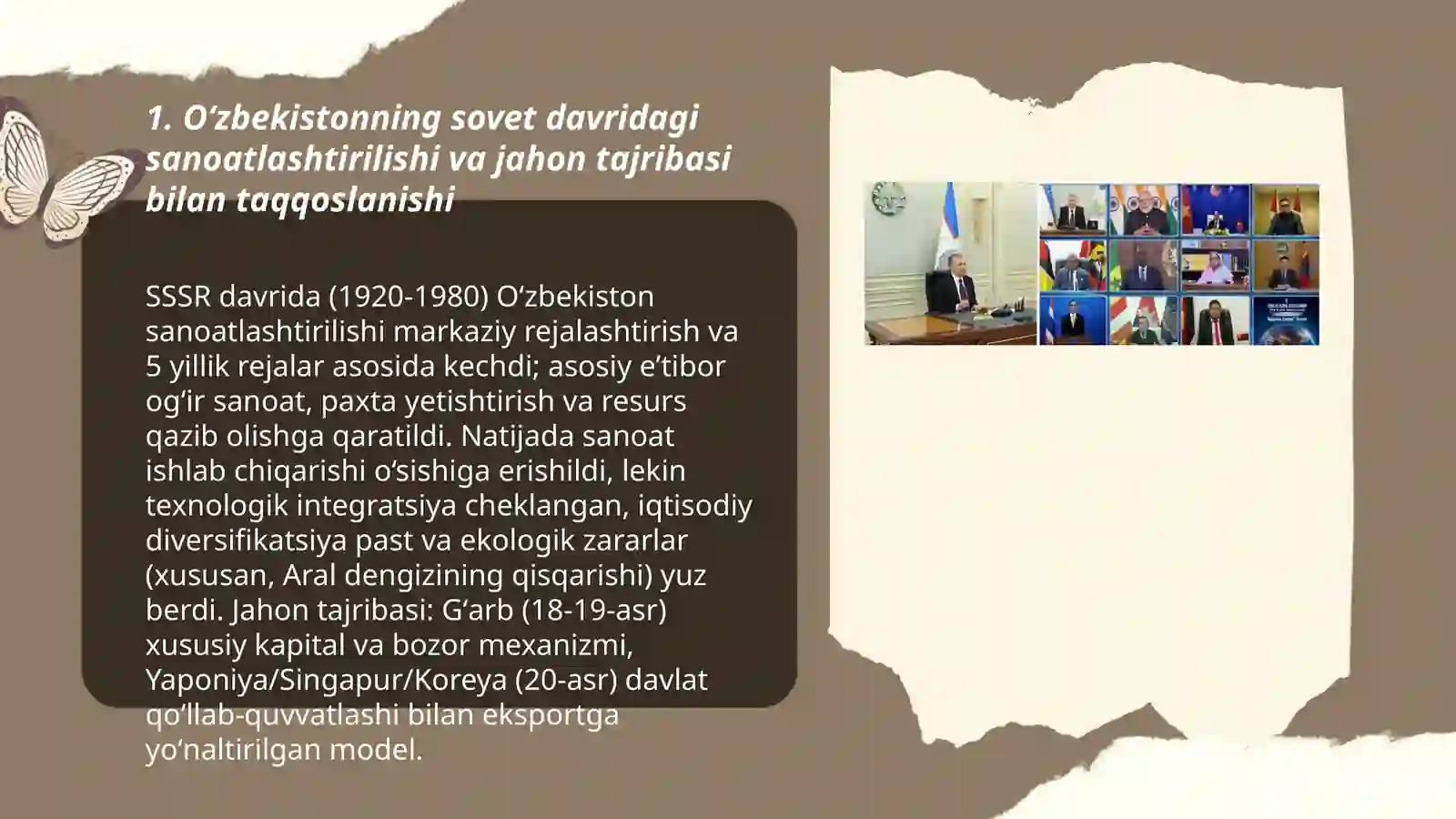 1. O‘zbekistonning sovet davridagi sanoatlashtirilishi va jahon tajribasi bilan taqqoslanishi

SSSR davrida (1920-1980) O‘zbekiston sanoatlashtirilishi markaziy rejalashtirish va 5 yillik rejalar asosida kechdi; asosiy e’tibor og‘ir sanoat, paxta yetishtirish va resurs qazib olishga qaratildi. Natijada sanoat ishlab chiqarishi o‘sishiga erishildi, lekin texnologik integratsiya cheklangan, iqtisodiy diversifikatsiya past va ekologik zararlar (xususan, Aral dengizining qisqarishi) yuz berdi. Jahon tajribasi: G‘arb (18-19-asr) xususiy kapital va bozor mexanizmi, Yaponiya/Singapur/Koreya (20-asr) davlat qo‘llab-quvvatlashi bilan eksportga yo‘naltirilgan model.